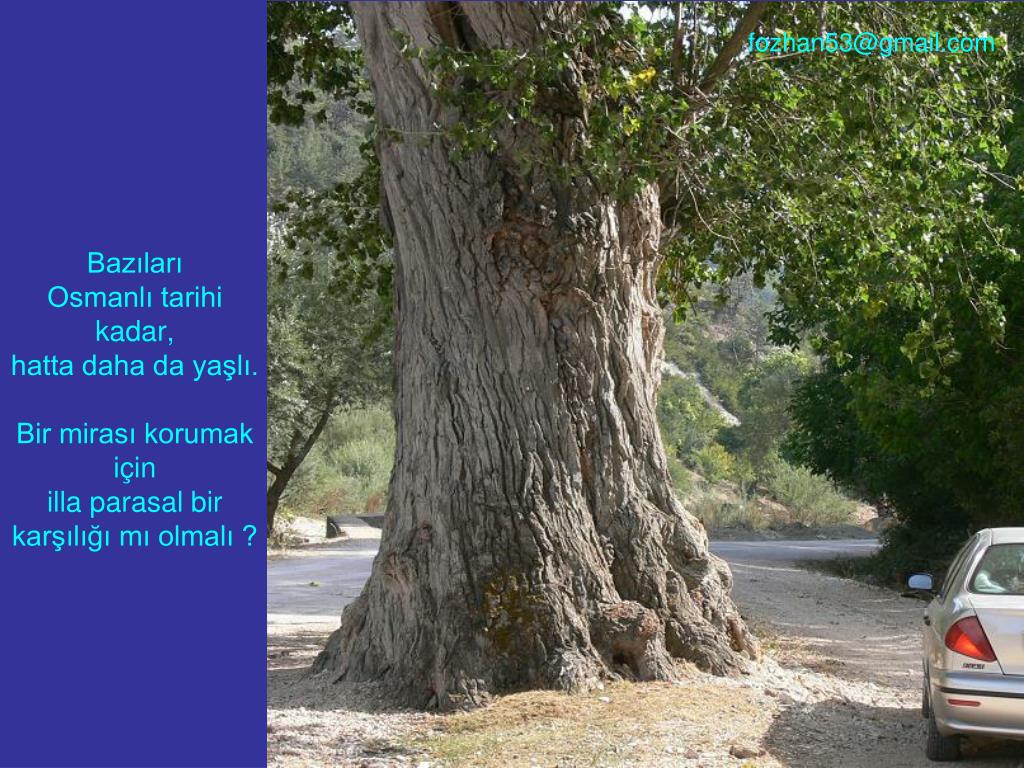 fozhan53@gmail.com

Bazıları
Osmanlı tarihi kadar,
hatta daha da yaşlı.

Bir mirası korumak için
illa parasal bir karşılığı mı olmalı ?